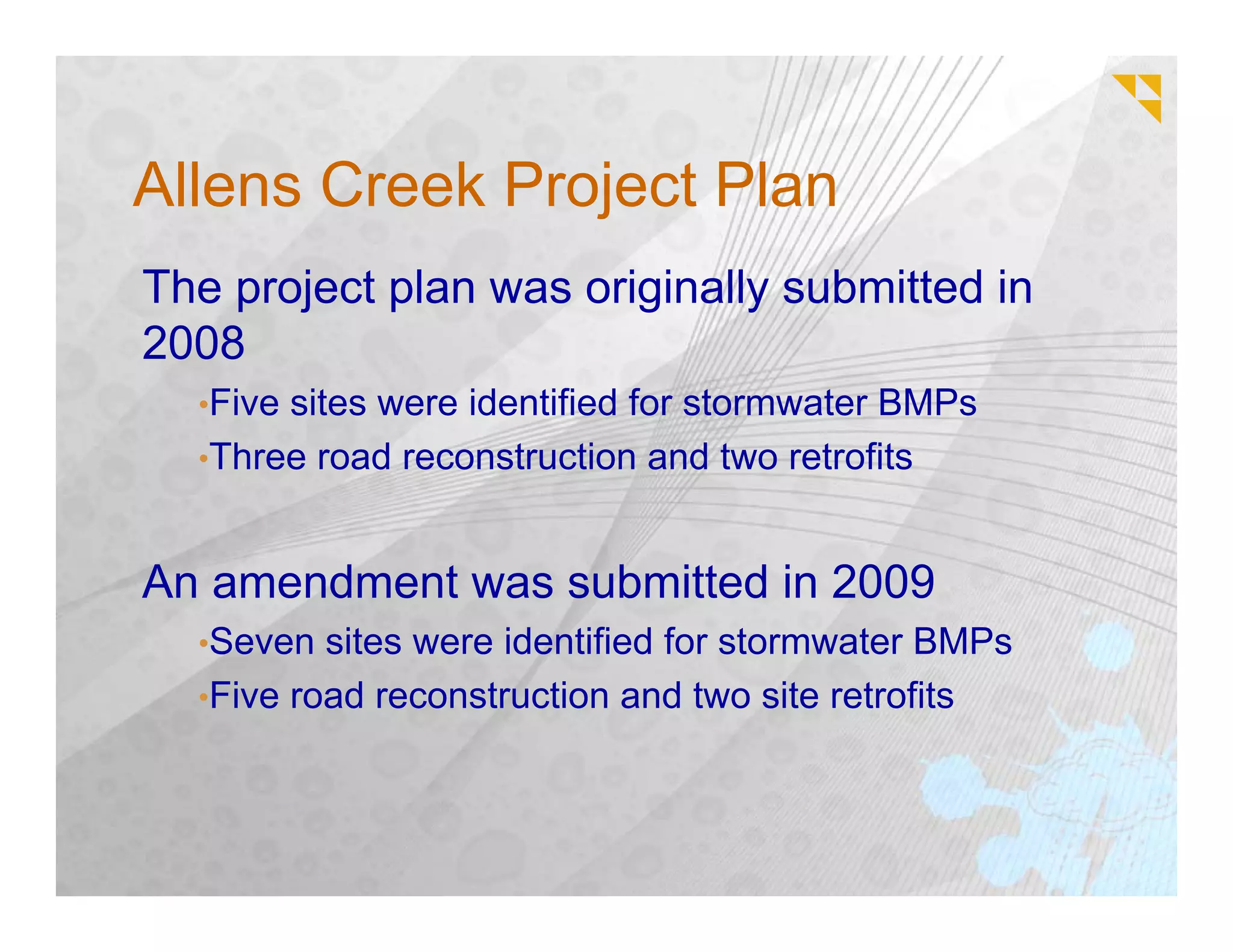 Allens Creek Project Plan

The project plan was originally submitted in 2008

•Five sites were identified for stormwater BMPs

•Three road reconstruction and two retrofits

An amendment was submitted in 2009

•Seven sites were identified for stormwater BMPs

•Five road reconstruction and two site retrofits